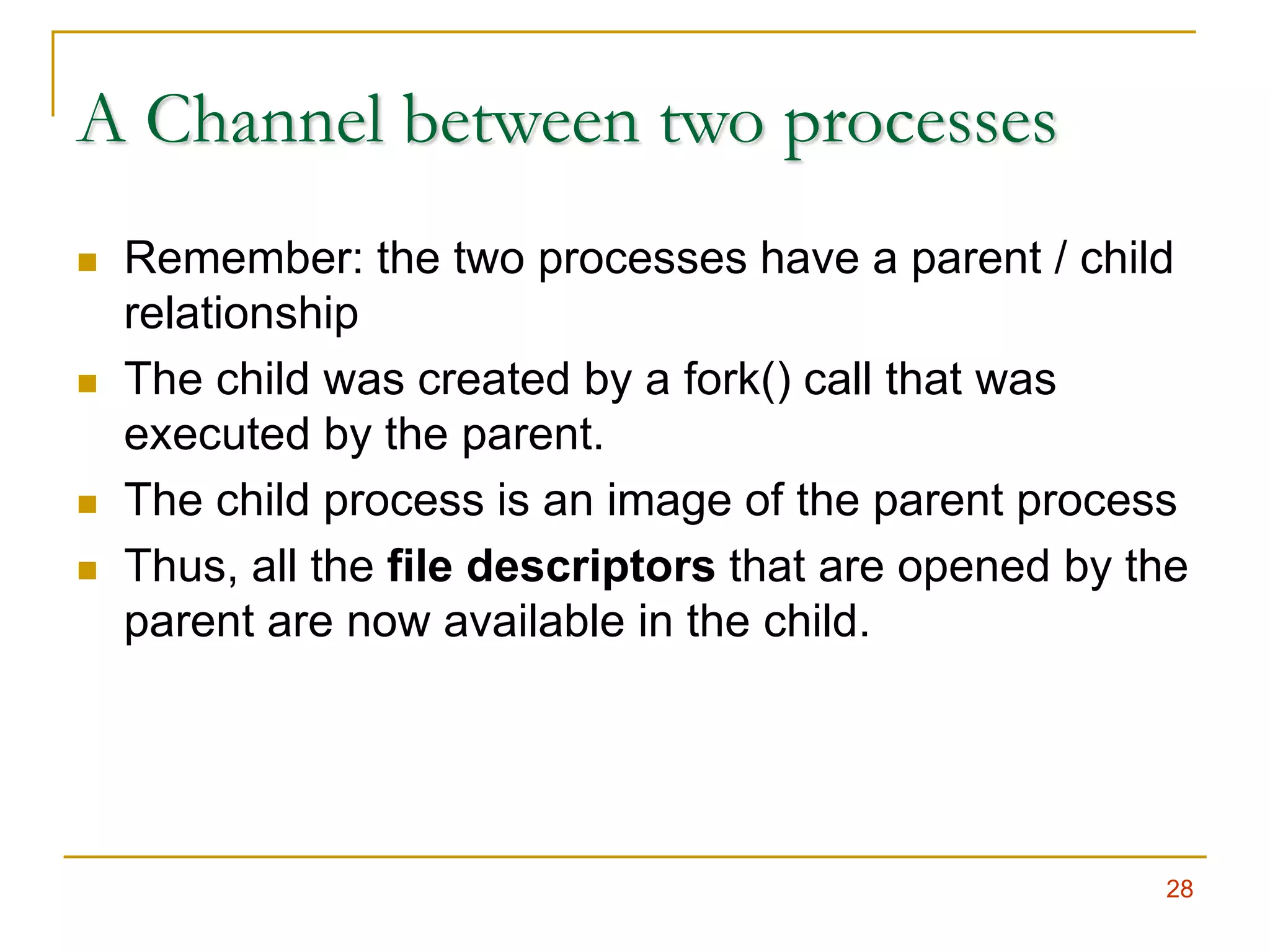 A Channel between two processes

- Remember: the two processes have a parent / child relationship
- The child was created by a fork() call that was executed by the parent.
- The child process is an image of the parent process
- Thus, all the **file descriptors** that are opened by the parent are now available in the child.

28